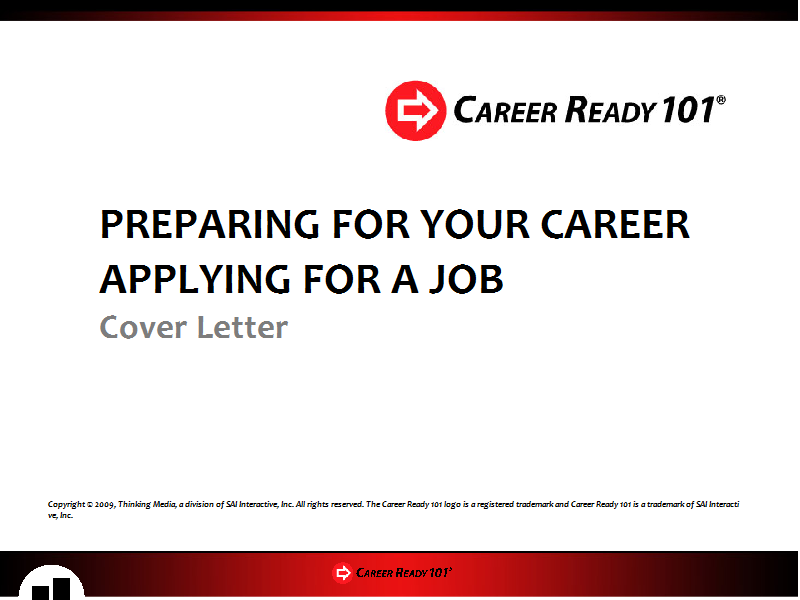 CAREER READY 101®

PREPARING FOR YOUR CAREER
APPLYING FOR A JOB
Cover Letter

Copyright © 2009, Thinking Media, a division of SAI Interactive, Inc. All rights reserved. The Career Ready 101 logo is a registered trademark and Career Ready 101 is a trademark of SAI Interactive, Inc.

CAREER READY 101®